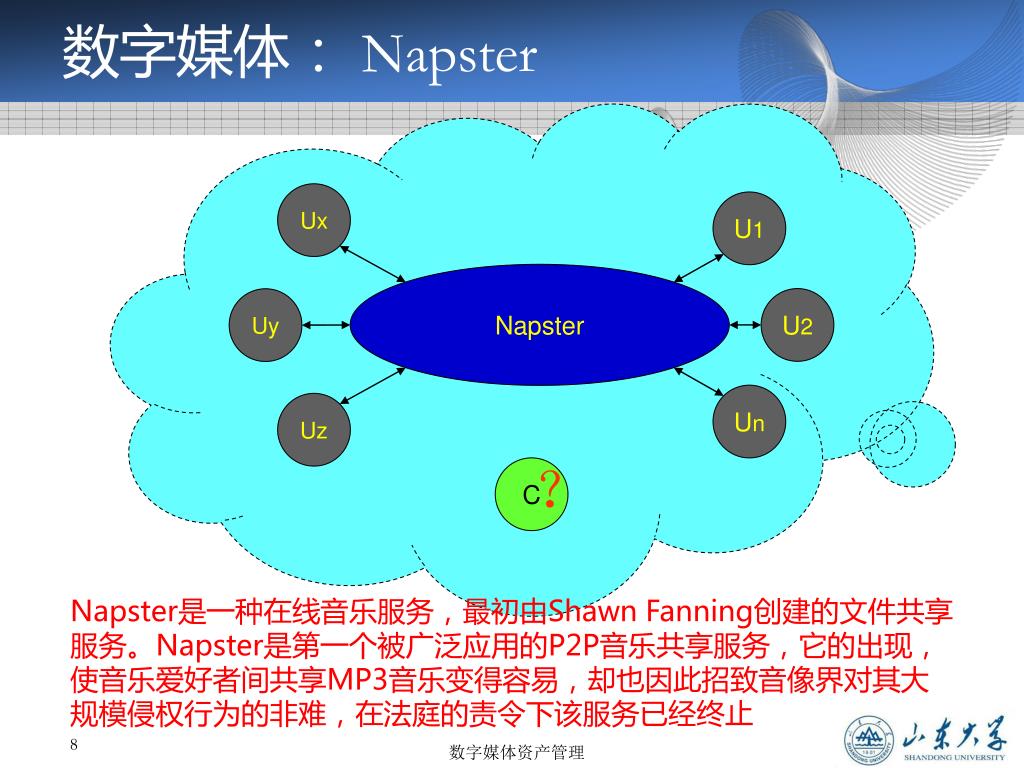 数字媒体： Napster

Ux

U1

Uy

Napster

U2

Uz

Un

C?

Napster是一种在线音乐服务，最初由Shawn Fanning创建的文件共享服务。Napster是第一个被广泛应用的P2P音乐共享服务，它的出现，使音乐爱好者间共享MP3音乐变得容易，却也因此招致音像界对其大规模侵权行为的非难，在法庭的责令下该服务已经终止

8

数字媒体资产管理

山东大学
SHANDONG UNIVERSITY